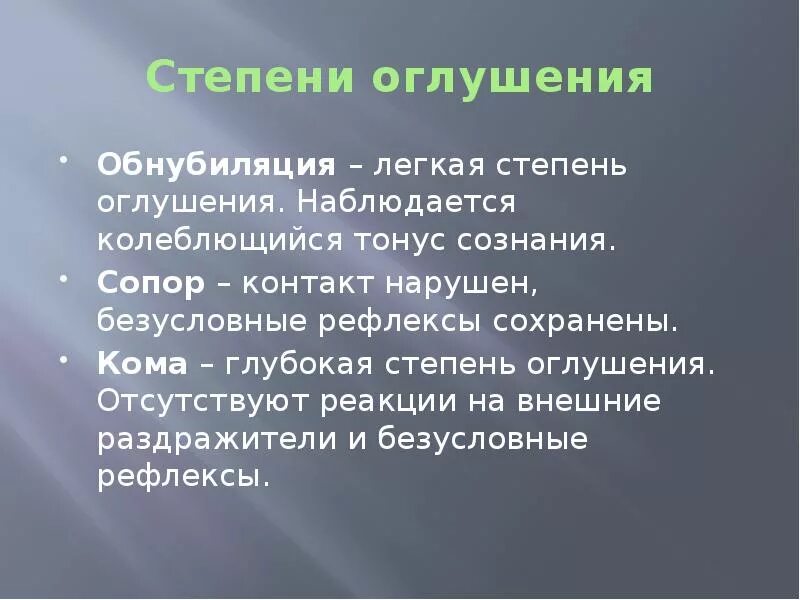 Степени оглушения

• Обнубиляция – легкая степень оглушения. Наблюдается колеблющийся тонус сознания.
• Сопор – контакт нарушен, безусловные рефлексы сохранены.
• Кома – глубокая степень оглушения. Отсутствуют реакции на внешние раздражители и безусловные рефлексы.